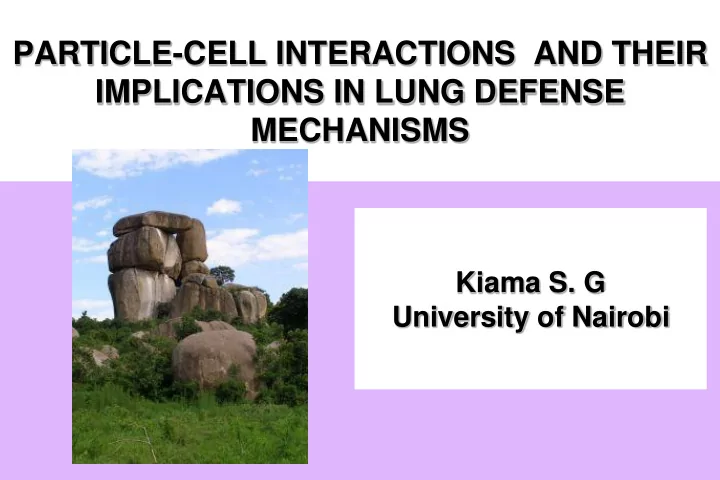 PARTICLE-CELL INTERACTIONS AND THEIR IMPLICATIONS IN LUNG DEFENSE MECHANISMS

Kiama S. G
University of Nairobi